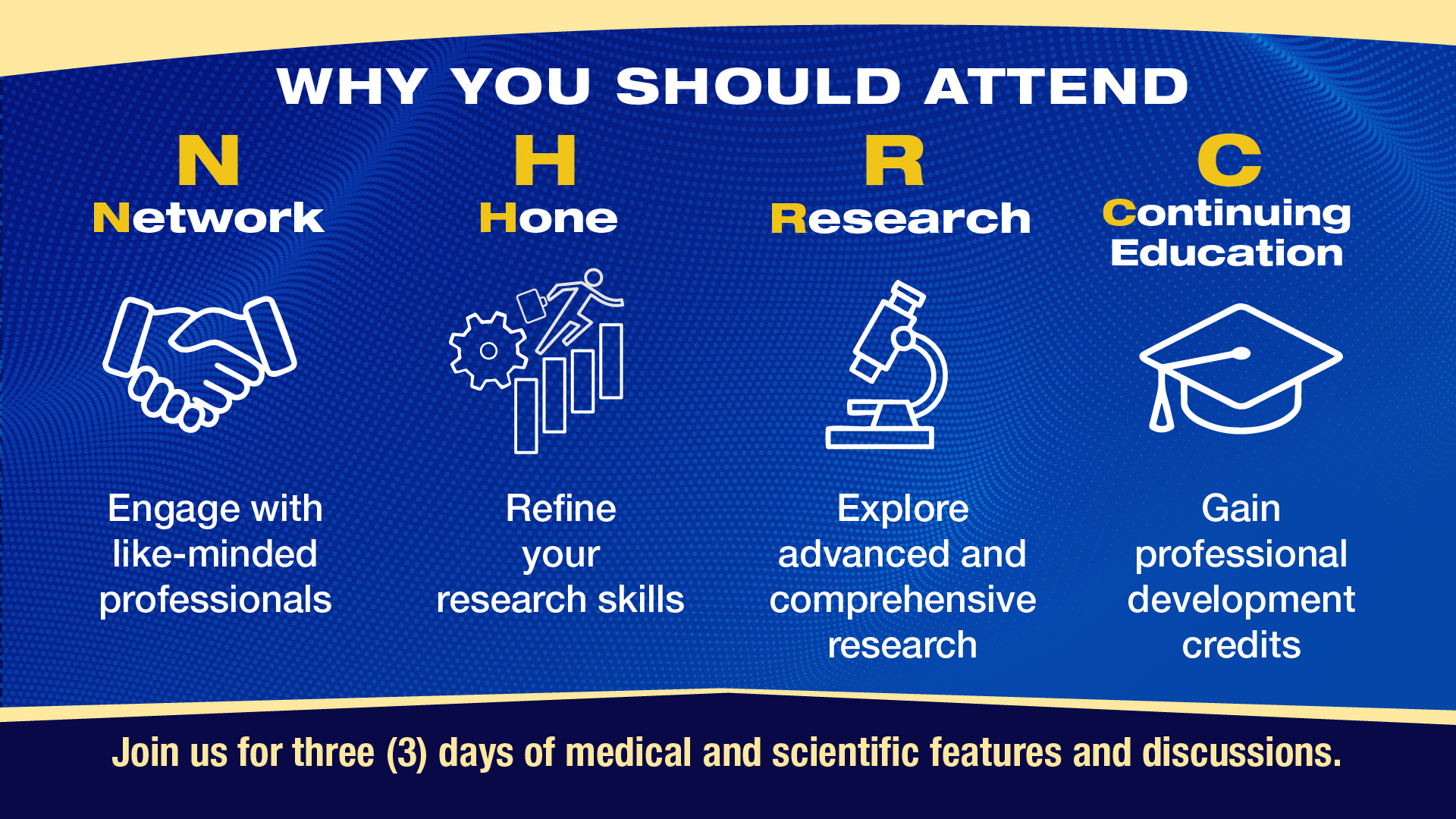 WHY YOU SHOULD ATTEND

N
Network

Engage with like-minded professionals

H
Hone

Refine your research skills

R
Research

Explore advanced and comprehensive research

C
Continuing Education

Gain professional development credits

Join us for three (3) days of medical and scientific features and discussions.